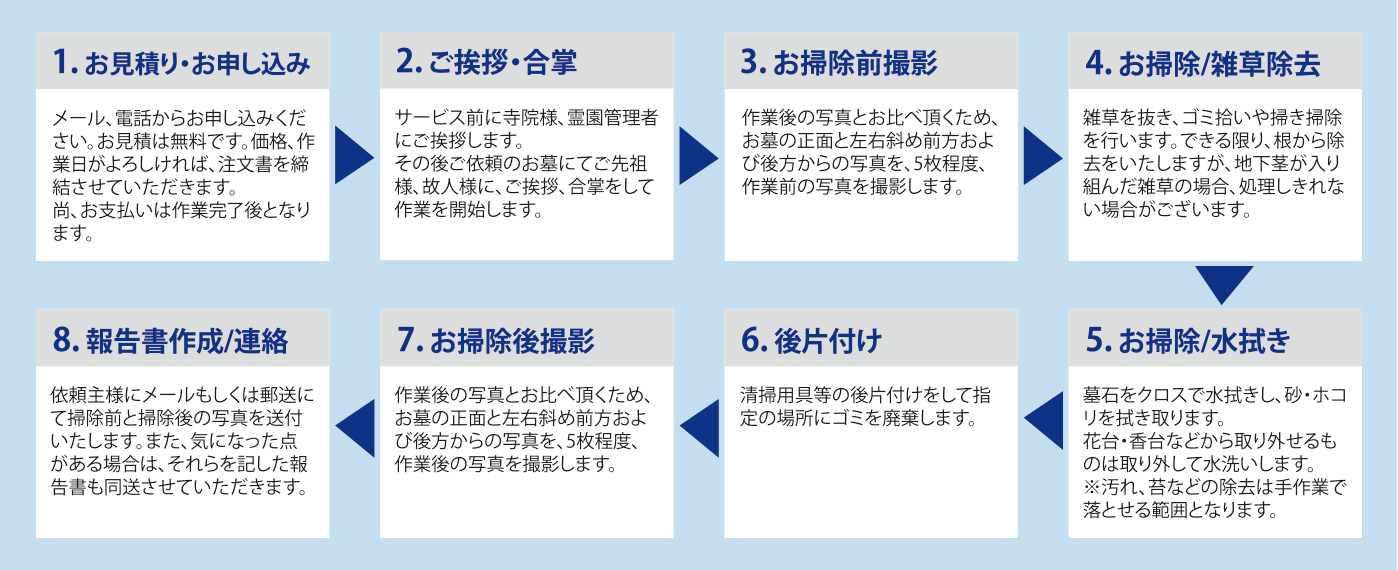 1. お見積り・お申し込み

メール、電話からお申し込みください。お見積は無料です。価格、作業日がよろしければ、注文書を締結させていただきます。
尚、お支払いは作業完了後となります。

2. ご挨拶・合掌

サービス前に寺院様、霊園管理者にご挨拶します。
その後ご依頼のお墓にてご先祖様、故人様に、ご挨拶、合掌をして作業を開始します。

3. お掃除前撮影

作業後の写真とお比べ頂くため、お墓の正面と左右斜め前方および後方からの写真を、5枚程度、作業前の写真を撮影します。

4. お掃除/雑草除去

雑草を抜き、ゴミ拾いや掃き掃除を行います。できる限り、根から除去をいたしますが、地下茎が入り組んだ雑草の場合、処理しきれない場合がございます。

5. お掃除/水拭き

墓石をクロスで水拭きし、砂・ホコリを拭き取ります。
花台・香台などから取り外せるものは取り外して水洗いします。
※汚れ、苔などの除去は手作業で落とせる範囲となります。

6. 後片付け

清掃用具等の後片付けをして指定の場所にゴミを廃棄します。

7. お掃除後撮影

作業後の写真とお比べ頂くため、お墓の正面と左右斜め前方および後方からの写真を、5枚程度、作業後の写真を撮影します。

8. 報告書作成/連絡

依頼主様にメールもしくは郵送にて掃除前と掃除後の写真を送付いたします。また、気になった点がある場合は、それらを記した報告書も同送させていただきます。